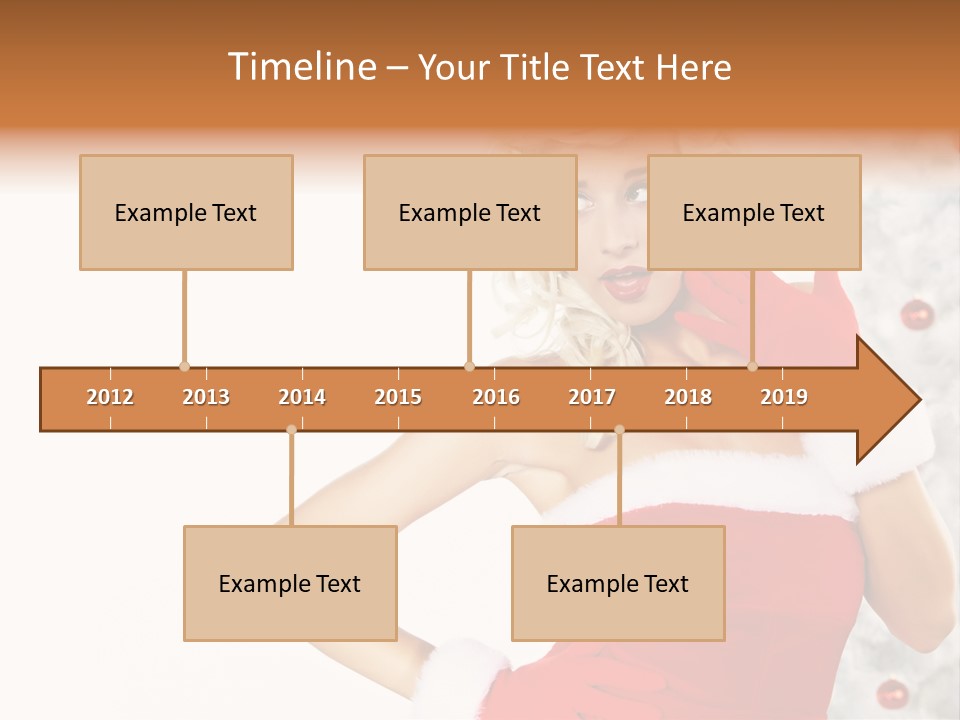 Timeline – Your Title Text Here

Example Text

Example Text

Example Text

2012 2013 2014 2015 2016 2017 2018 2019

Example Text

Example Text